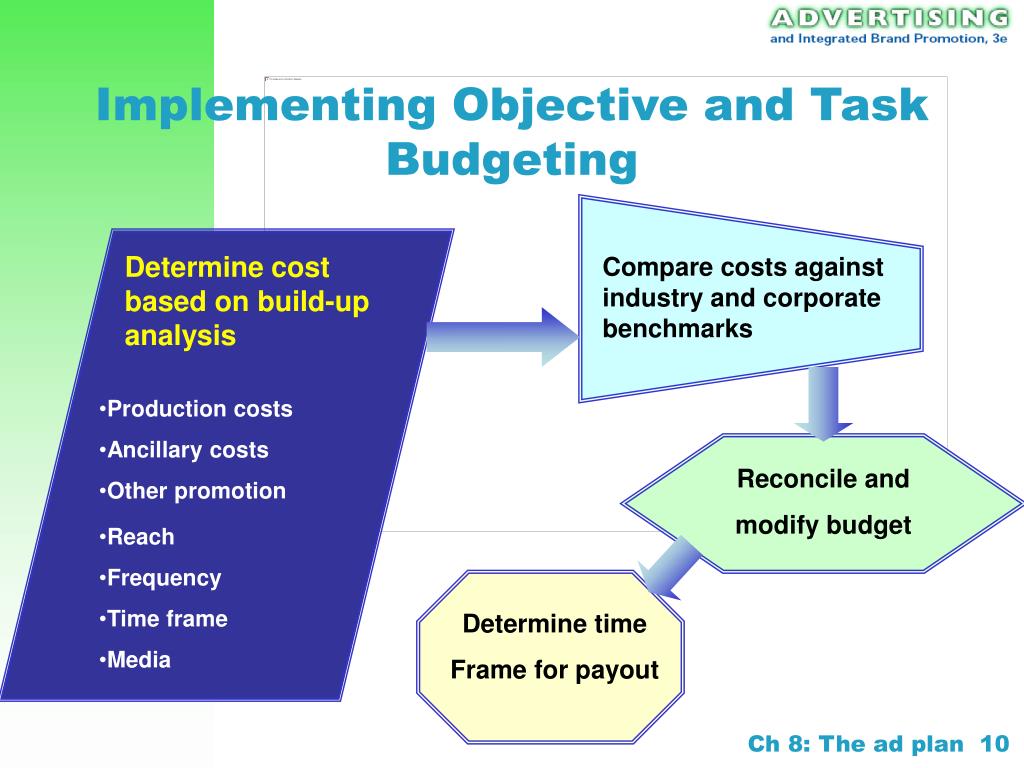 ADVERTISING
and Integrated Brand Promotion, 3e

Implementing Objective and Task Budgeting

Determine cost based on build-up analysis

•Production costs
•Ancillary costs
•Other promotion
•Reach
•Frequency
•Time frame
•Media

Compare costs against industry and corporate benchmarks

Reconcile and modify budget

Determine time Frame for payout

Ch 8: The ad plan 10